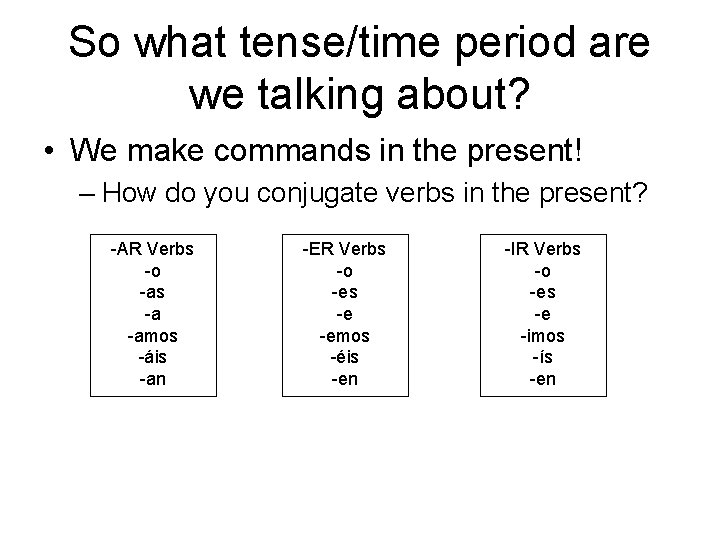 So what tense/time period are we talking about?

• We make commands in the present!

– How do you conjugate verbs in the present?

-AR Verbs
-o
-as
-a
-amos
-áis
-an

-ER Verbs
-o
-es
-e
-emos
-éis
-en

-IR Verbs
-o
-es
-e
-imos
-ís
-en